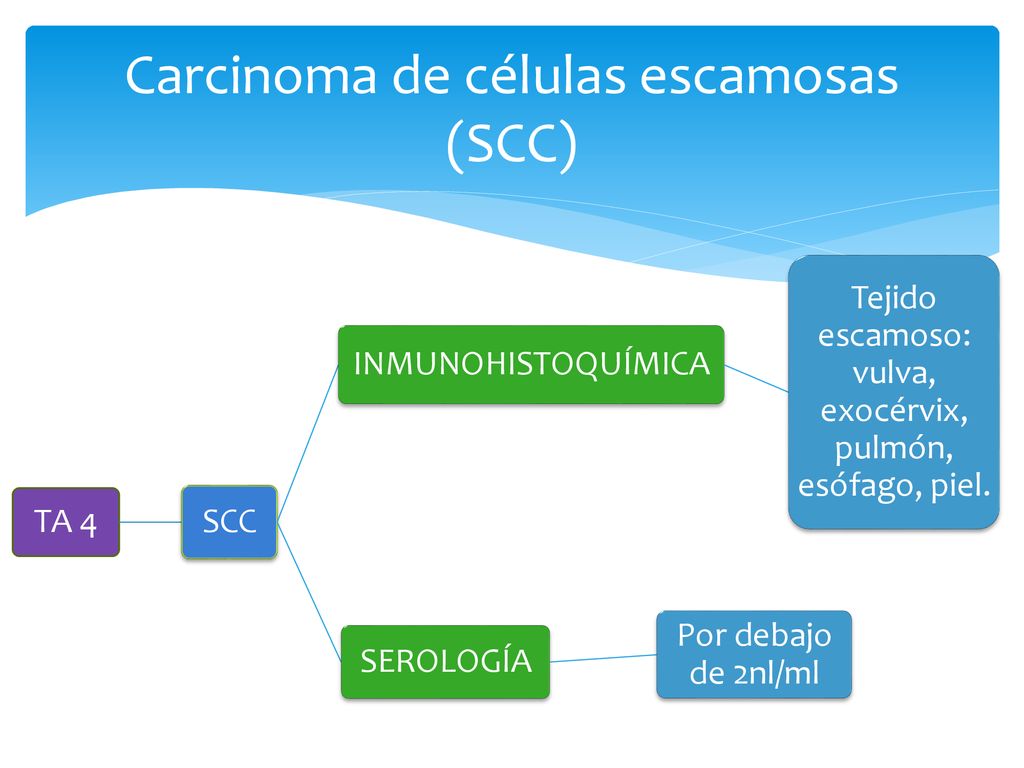 Carcinoma de células escamosas (SCC)

TA 4

SCC

INMUNOHISTOQUÍMICA

Tejido escamoso: vulva, exocérvix, pulmón, esófago, piel.

SEROLOGÍA

Por debajo de 2nl/ml